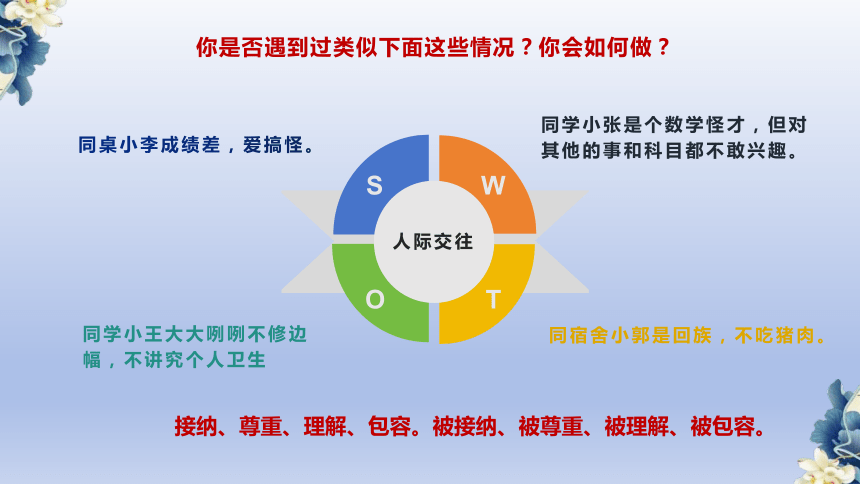 你是否遇到过类似下面这些情况？你会如何做？

同桌小李成绩差，爱搞怪。

同学小张是个数学怪才，但对其他的事和科目都不敢兴趣。

S

W

人际交往

O

T

同学小王大大咧咧不修边幅，不讲究个人卫生

同宿舍小郭是回族，不吃猪肉。

接纳、尊重、理解、包容。被接纳、被尊重、被理解、被包容。